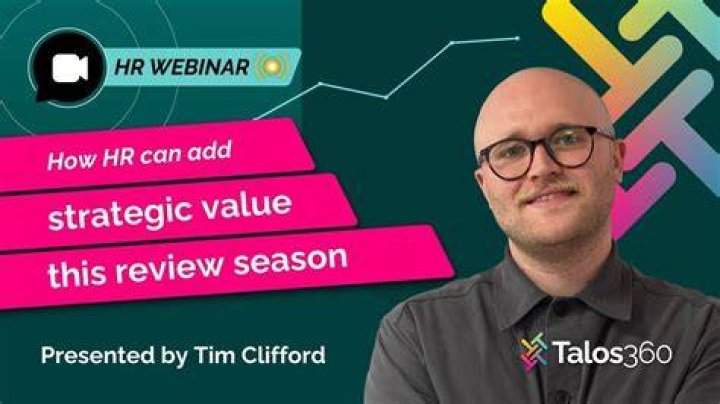 HR WEBINAR

How HR can add

strategic value

this review season

Presented by Tim Clifford

Talos360